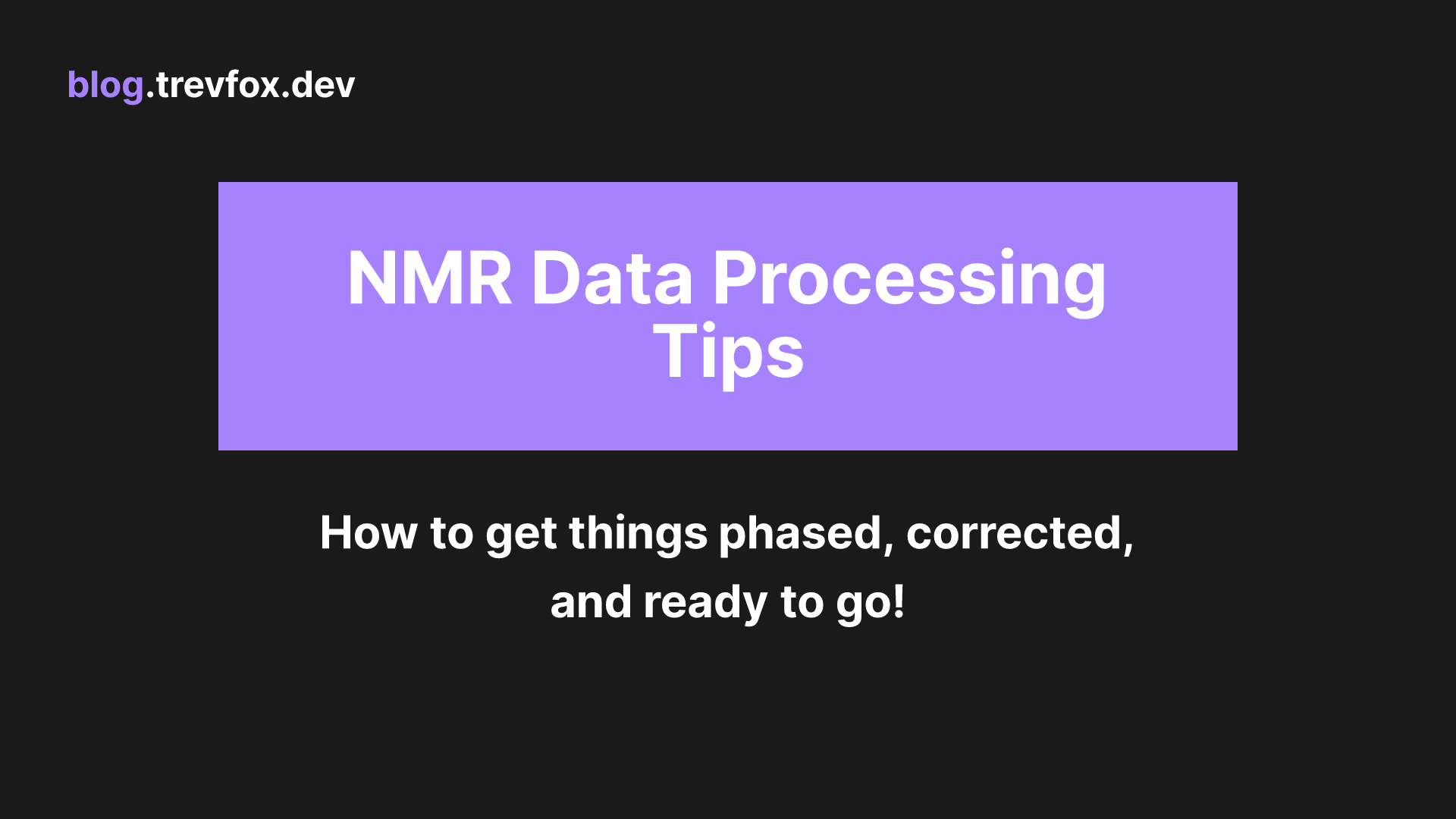 blog.trevfox.dev

NMR Data Processing Tips

How to get things phased, corrected, and ready to go!